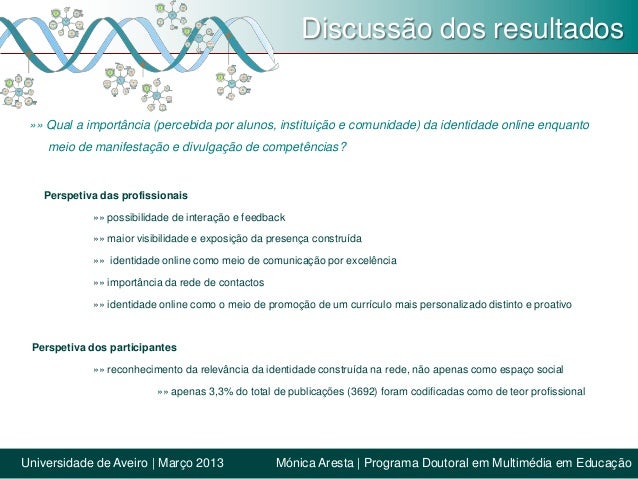 Discussão dos resultados

»» Qual a importância (percebida por alunos, instituição e comunidade) da identidade online enquanto meio de manifestação e divulgação de competências?

Perspetiva das profissionais

»» possibilidade de interação e feedback

»» maior visibilidade e exposição da presença construída

»» identidade online como meio de comunicação por excelência

»» importância da rede de contactos

»» identidade online como o meio de promoção de um currículo mais personalizado distinto e proativo

Perspetiva dos participantes

»» reconhecimento da relevância da identidade construída na rede, não apenas como espaço social

»» apenas 3,3% do total de publicações (3692) foram codificadas como de teor profissional

Universidade de Aveiro | Março 2013

Mónica Aresta | Programa Doutoral em Multimédia em Educação